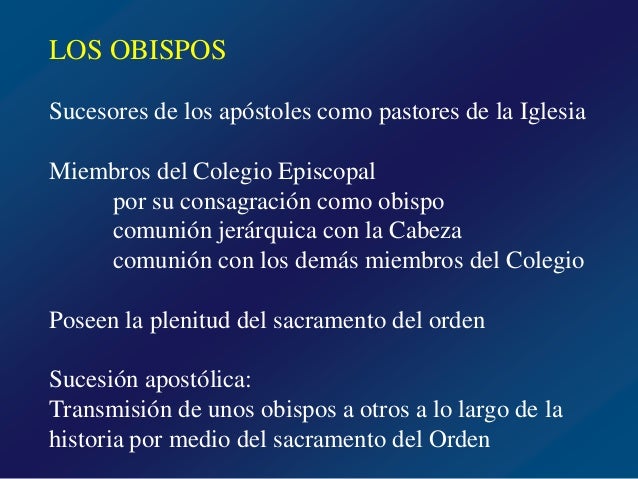 LOS OBISPOS

Sucesores de los apóstoles como pastores de la Iglesia

Miembros del Colegio Episcopal
por su consagración como obispo
comunión jerárquica con la Cabeza
comunión con los demás miembros del Colegio

Poseen la plenitud del sacramento del orden

Sucesión apostólica:
Transmisión de unos obispos a otros a lo largo de la historia por medio del sacramento del Orden